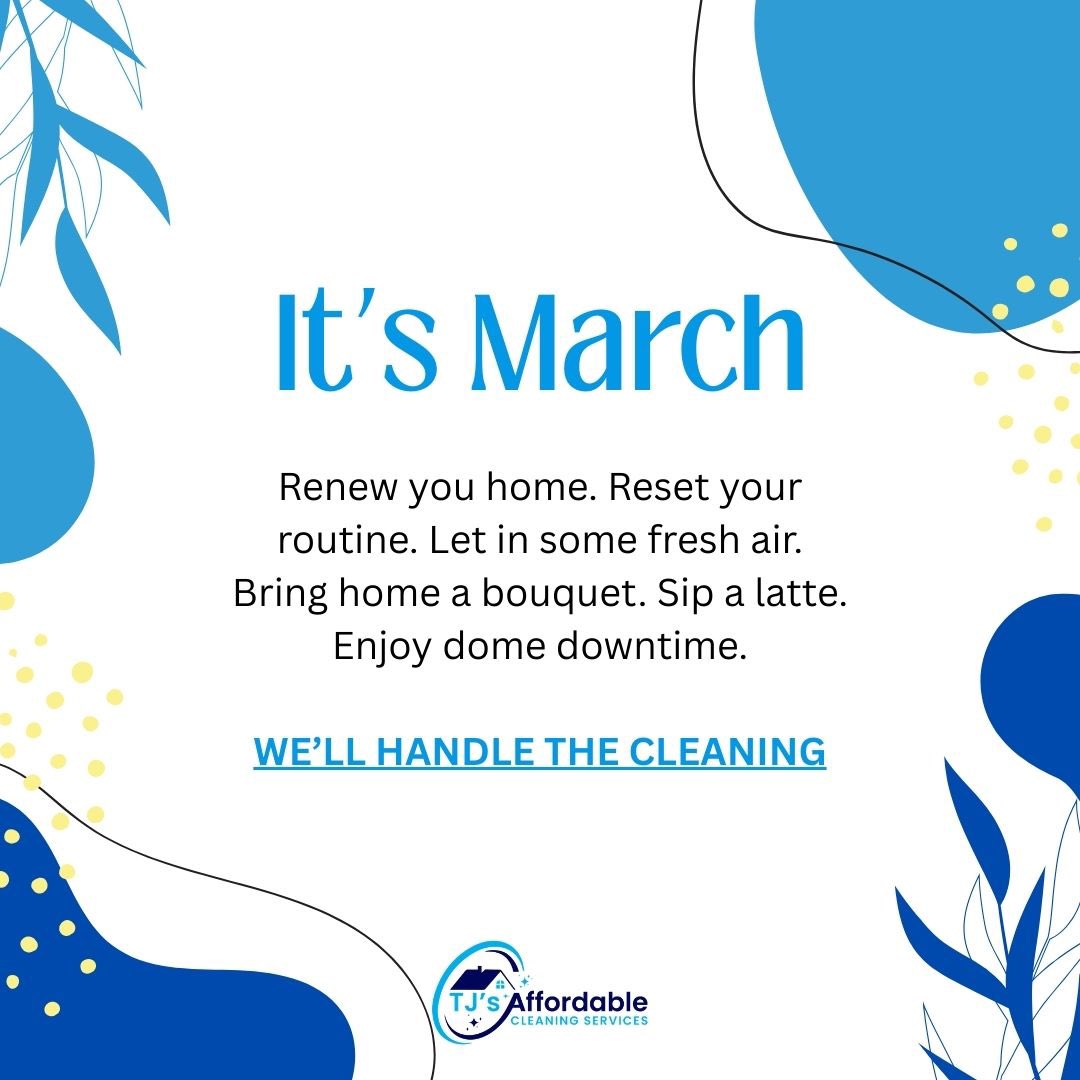 It's March

Renew you home. Reset your routine. Let in some fresh air. Bring home a bouquet. Sip a latte. Enjoy dome downtime.

WE'LL HANDLE THE CLEANING

TJ's Affordable
CLEANING SERVICES